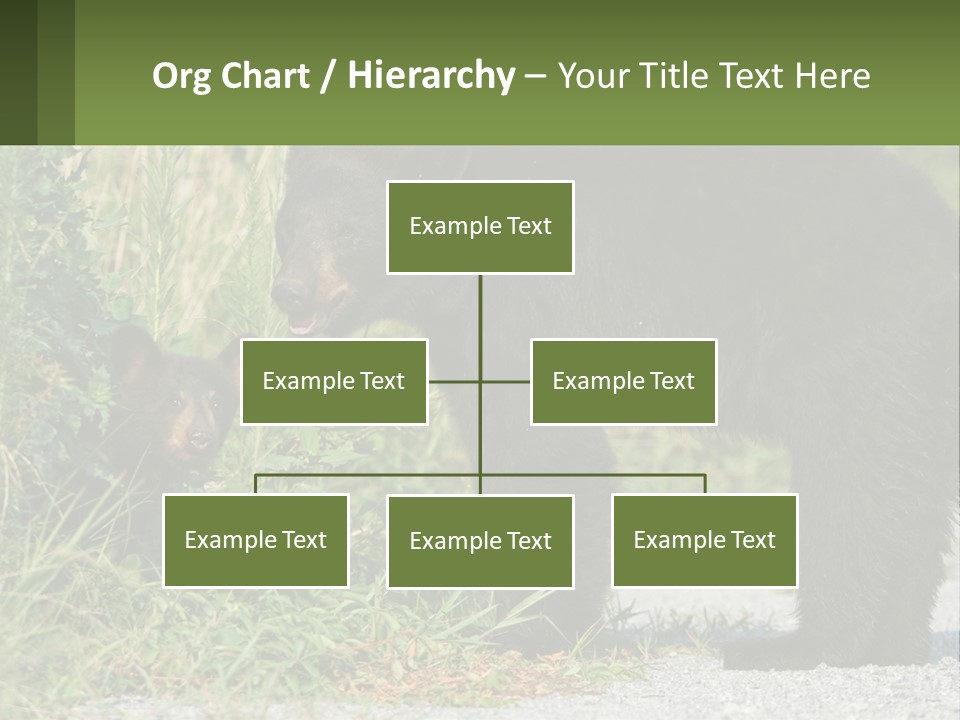 Org Chart / Hierarchy – Your Title Text Here

Example Text

Example Text

Example Text

Example Text

Example Text

Example Text